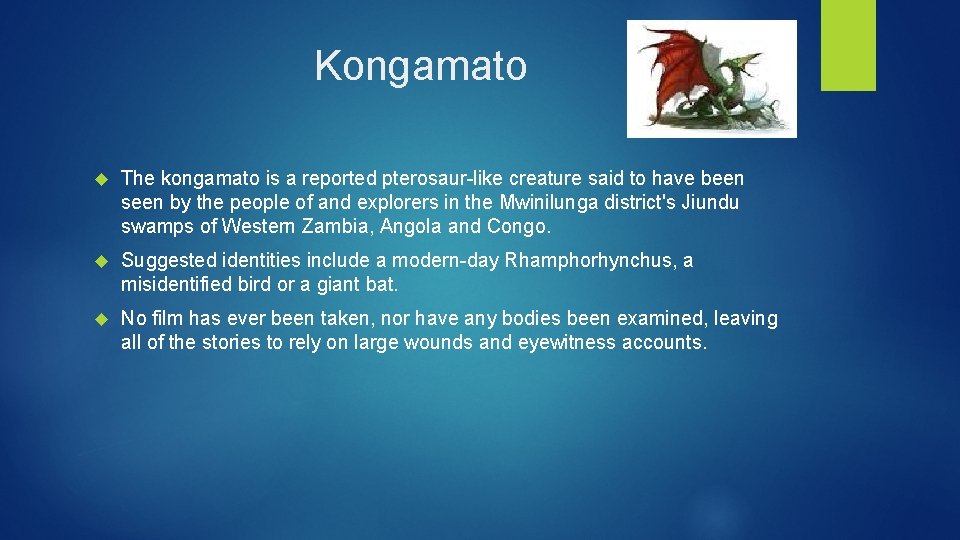 Kongamato

The kongamato is a reported pterosaur-like creature said to have been seen by the people of and explorers in the Mwinilunga district's Jiundu swamps of Western Zambia, Angola and Congo.

Suggested identities include a modern-day Rhamphorhynchus, a misidentified bird or a giant bat.

No film has ever been taken, nor have any bodies been examined, leaving all of the stories to rely on large wounds and eyewitness accounts.